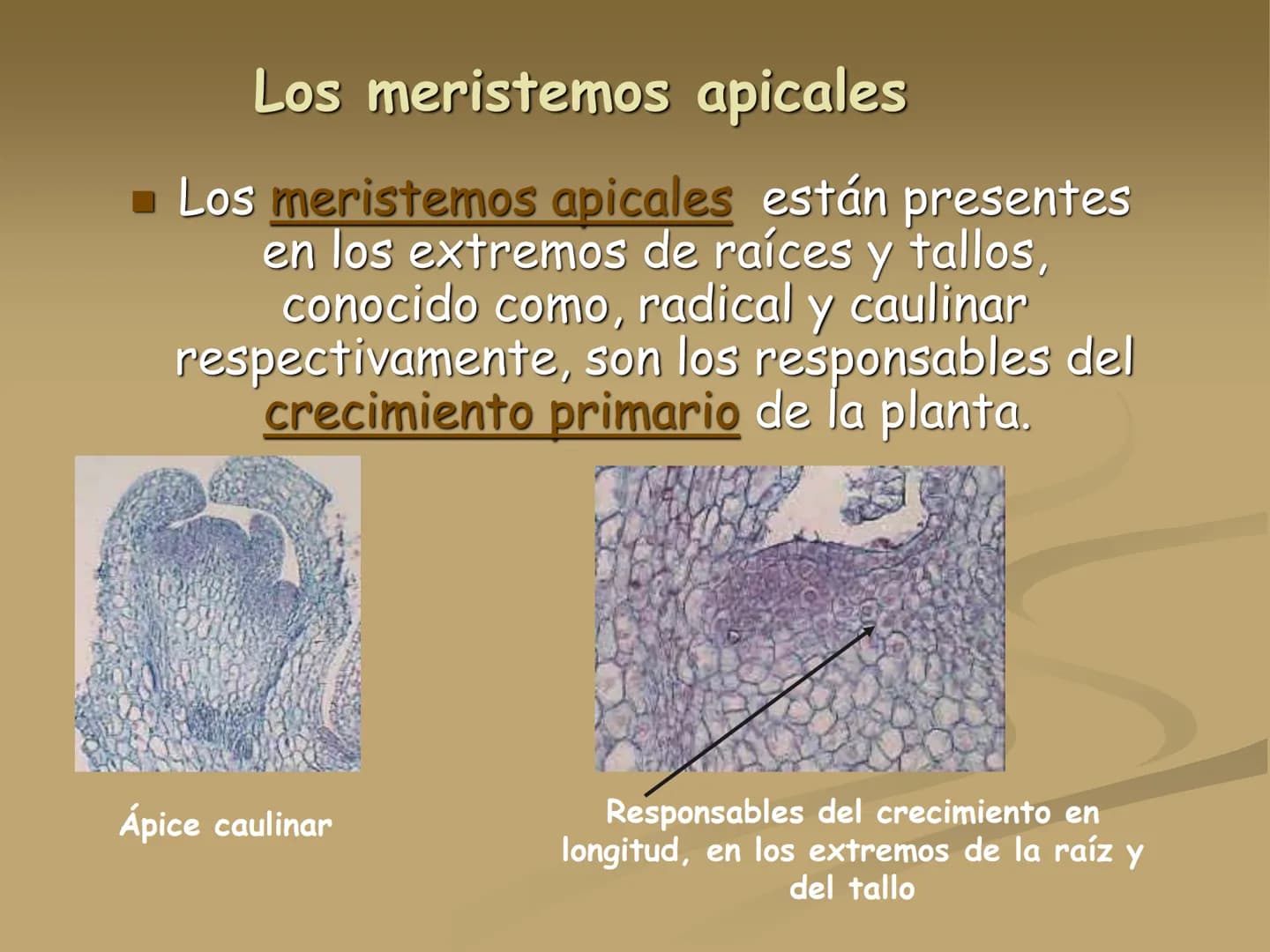 Los meristemos apicales

Los meristemos apicales están presentes en los extremos de raíces y tallos, conocido como, radical y caulinar respectivamente, son los responsables del crecimiento primario de la planta.

Ápice caulinar

Responsables del crecimiento en longitud, en los extremos de la raíz y del tallo